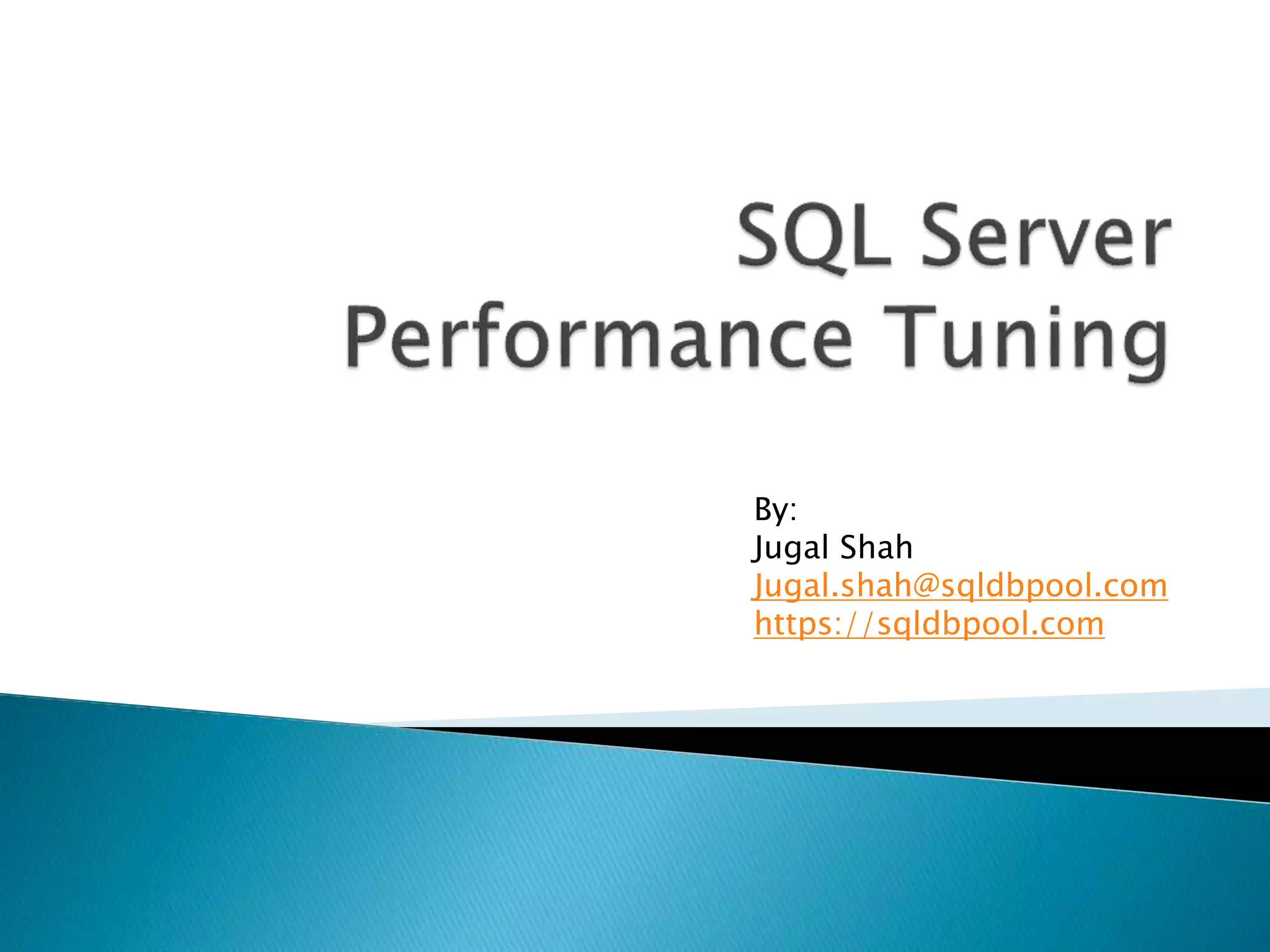 SQL Server Performance Tuning

By:
Jugal Shah
Jugal.shah@sqldbpool.com
https://sqldbpool.com